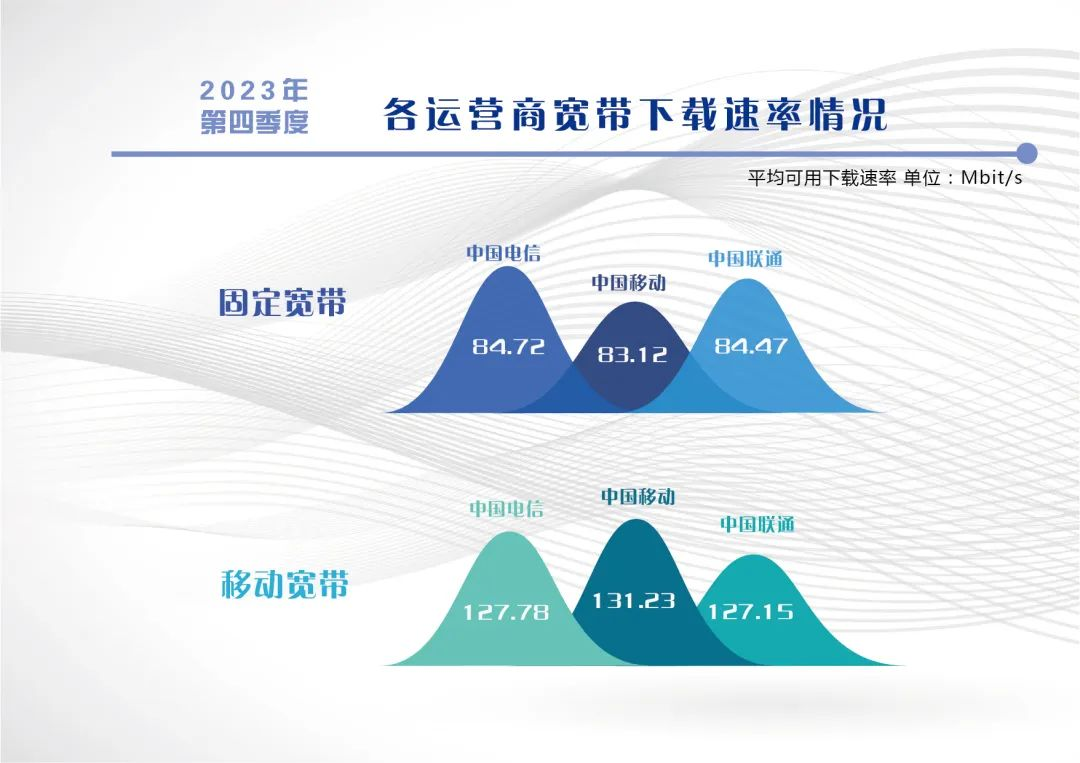 2023年
第四季度

各运营商宽带下载速率情况

平均可用下载速率 单位：Mbit/s

固定宽带

中国电信
84.72

中国移动
83.12

中国联通
84.47

移动宽带

中国电信
127.78

中国移动
131.23

中国联通
127.15